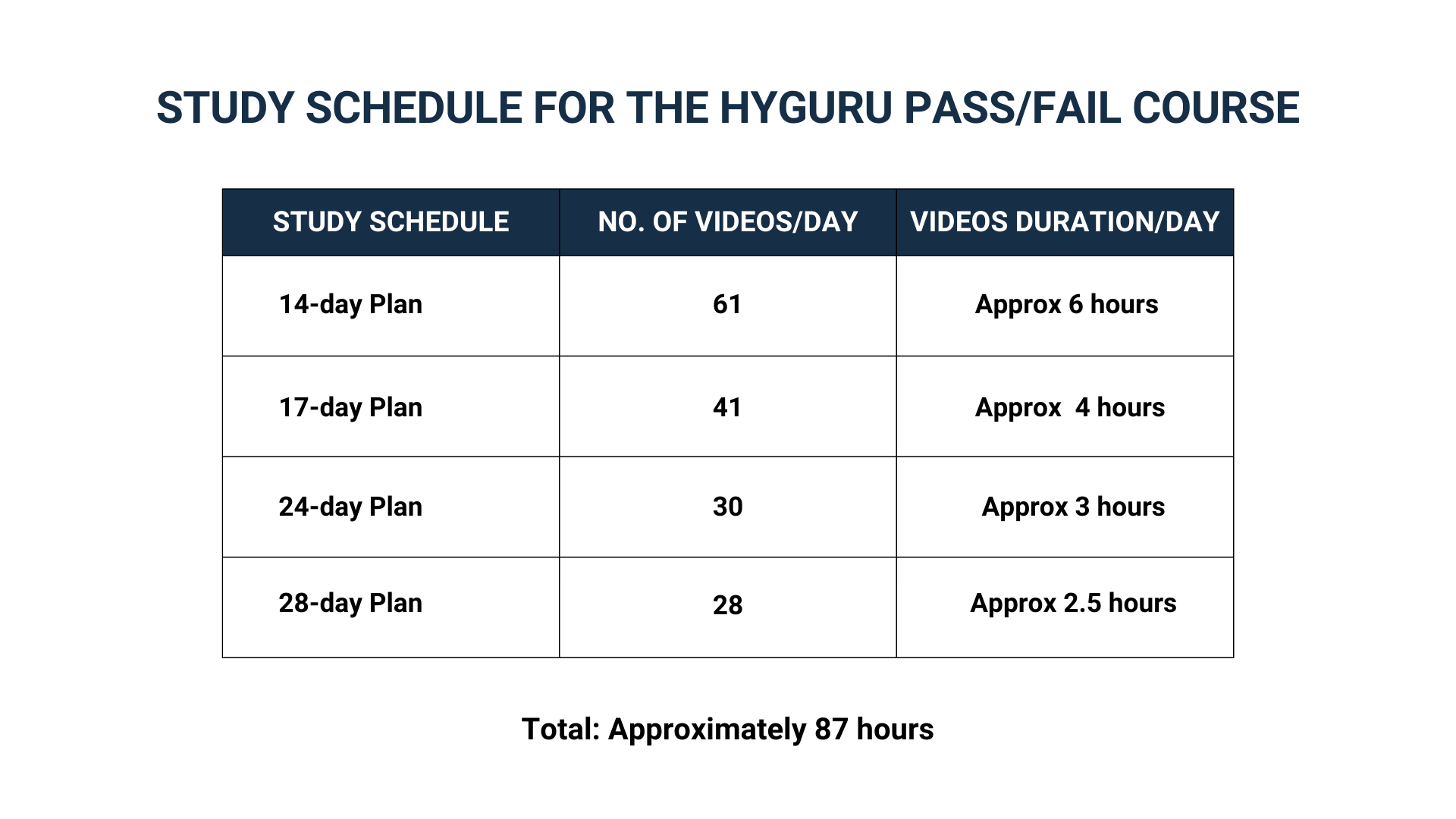 STUDY SCHEDULE FOR THE HYGURU PASS/FAIL COURSE

| STUDY SCHEDULE | NO. OF VIDEOS/DAY | VIDEOS DURATION/DAY |
|---|---|---|
| 14-day Plan | 61 | Approx 6 hours |
| 17-day Plan | 41 | Approx  4 hours |
| 24-day Plan | 30 | Approx 3 hours |
| 28-day Plan | 28 | Approx 2.5 hours |

Total: Approximately 87 hours